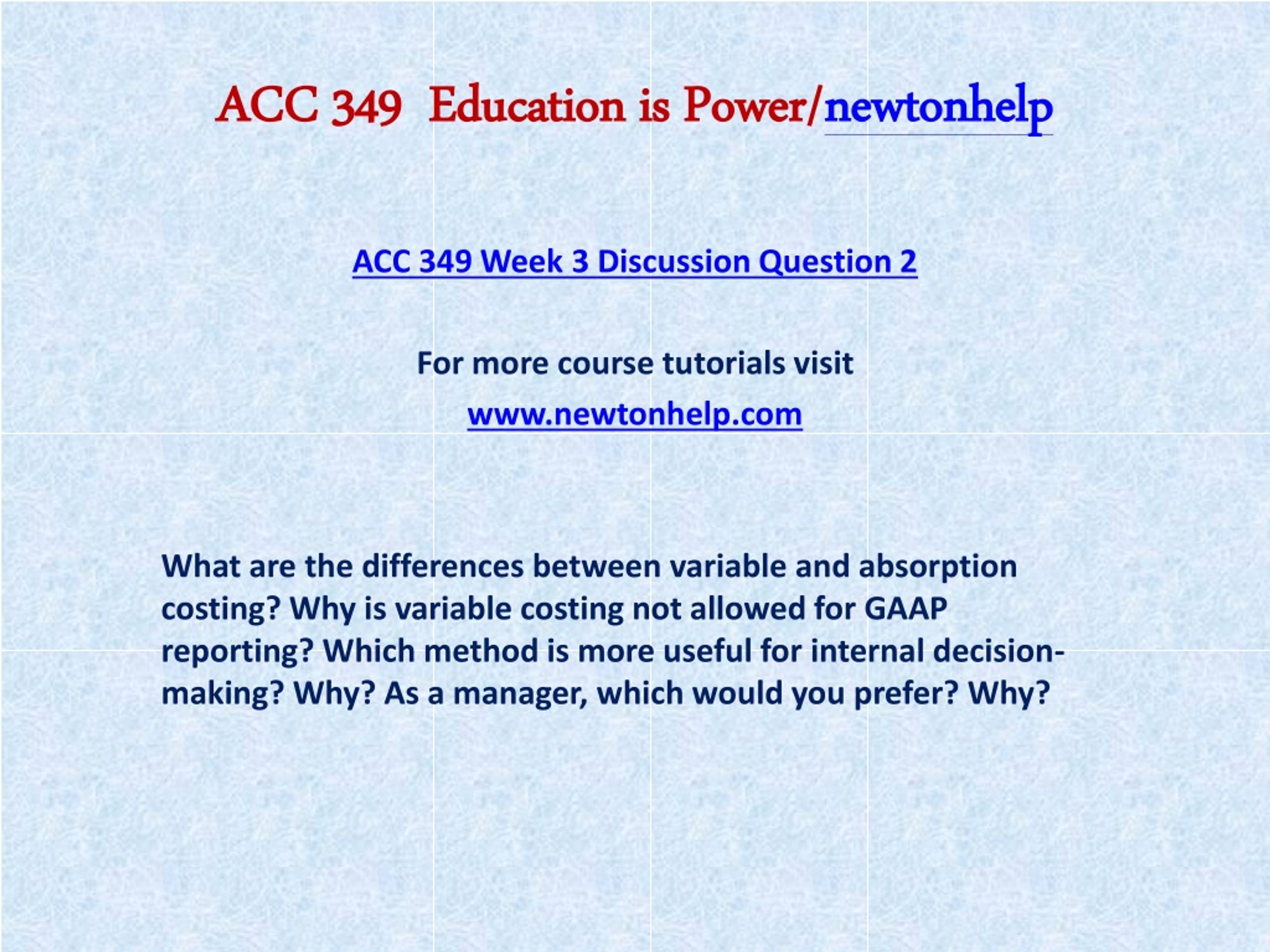 ACC 349 Education is Power/newtonhelp

ACC 349 Week 3 Discussion Question 2

For more course tutorials visit

www.newtonhelp.com

What are the differences between variable and absorption costing? Why is variable costing not allowed for GAAP reporting? Which method is more useful for internal decision-making? Why? As a manager, which would you prefer? Why?